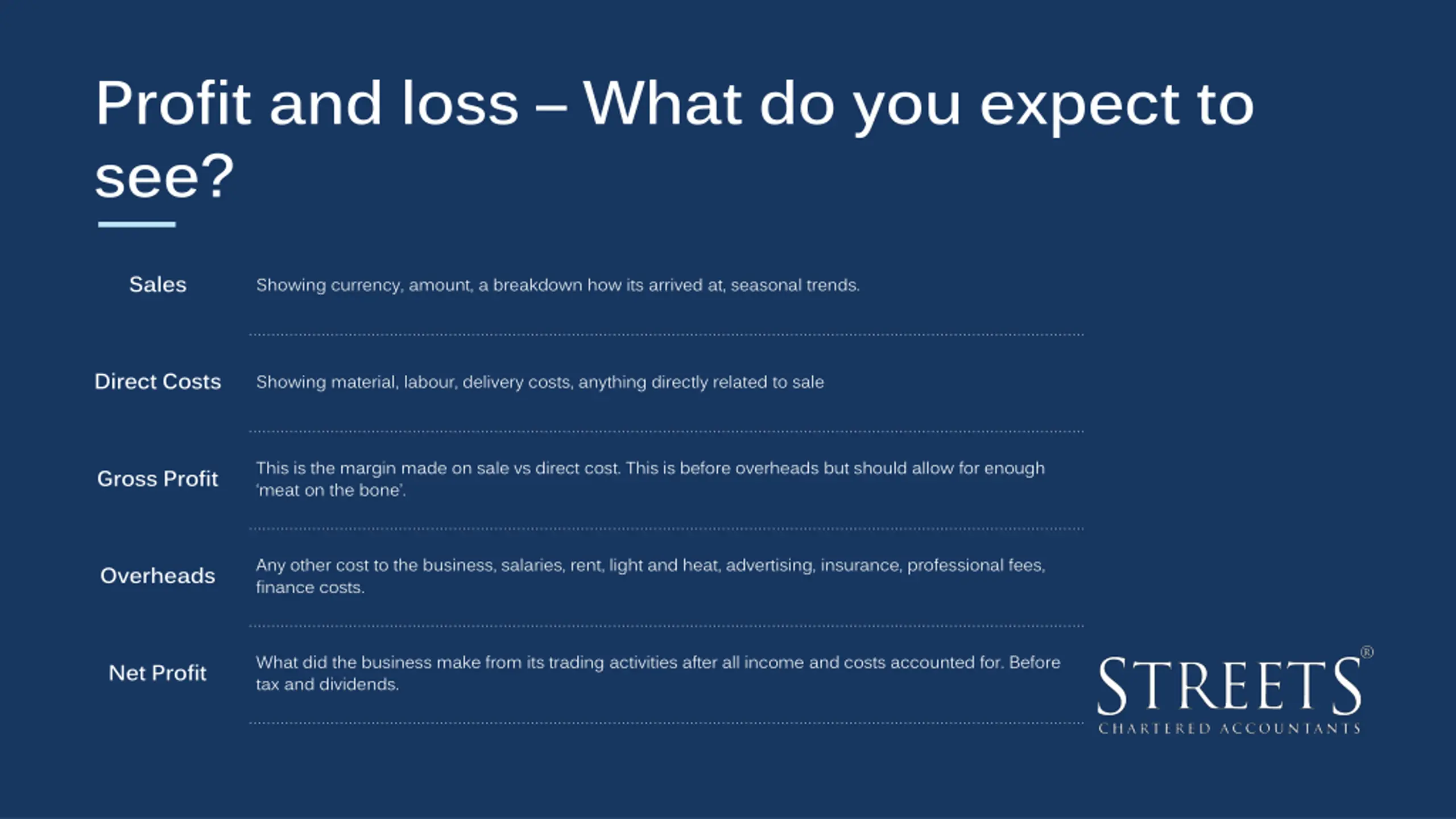 Profit and loss – What do you expect to see?

| | |
|---|---|
| Sales | Showing currency, amount, a breakdown how its arrived at, seasonal trends. |
| Direct Costs | Showing material, labour, delivery costs, anything directly related to sale |
| Gross Profit | This is the margin made on sale vs direct cost. This is before overheads but should allow for enough 'meat on the bone'. |
| Overheads | Any other cost to the business, salaries, rent, light and heat, advertising, insurance, professional fees, finance costs. |
| Net Profit | What did the business make from its trading activities after all income and costs accounted for. Before tax and dividends. |

STREETS®
CHARTERED ACCOUNTANTS